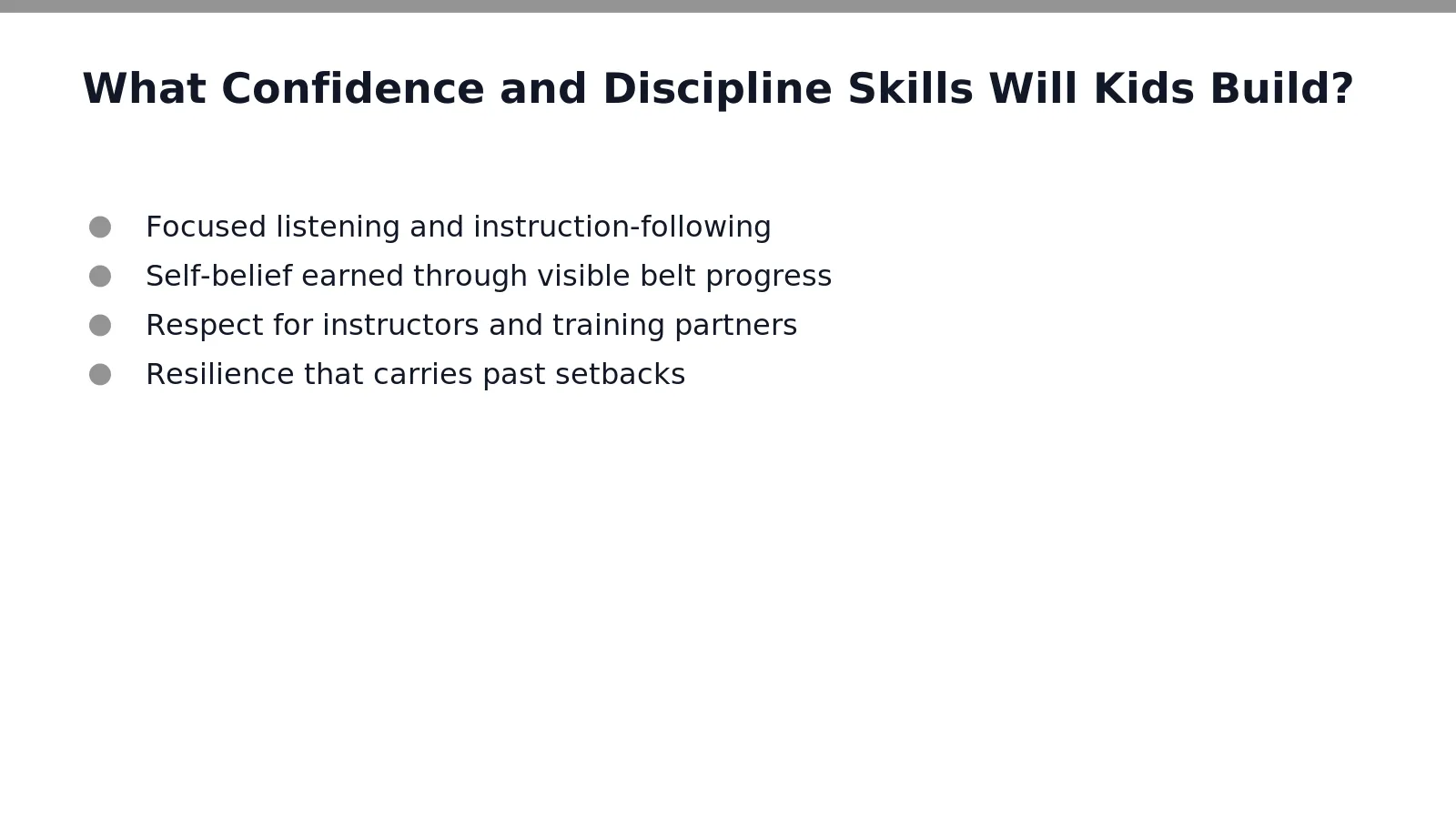 What Confidence and Discipline Skills Will Kids Build?

- Focused listening and instruction-following
- Self-belief earned through visible belt progress
- Respect for instructors and training partners
- Resilience that carries past setbacks